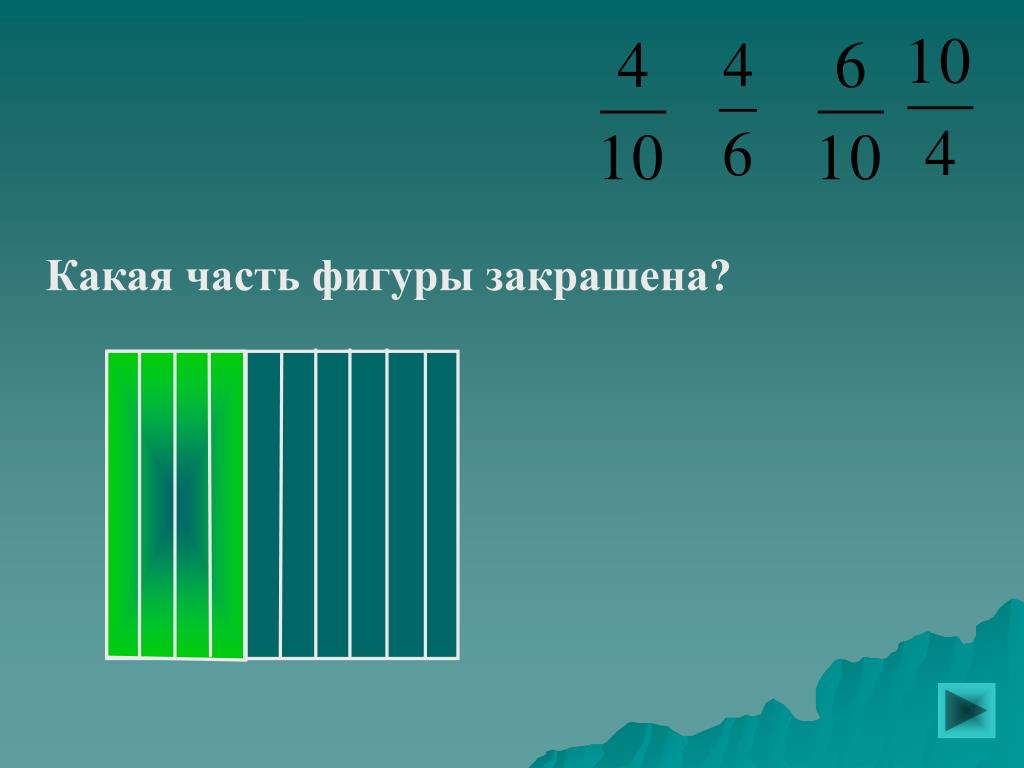 $\frac{4}{10}$ $\frac{4}{6}$ $\frac{6}{10}$ $\frac{10}{4}$

Какая часть фигуры закрашена?